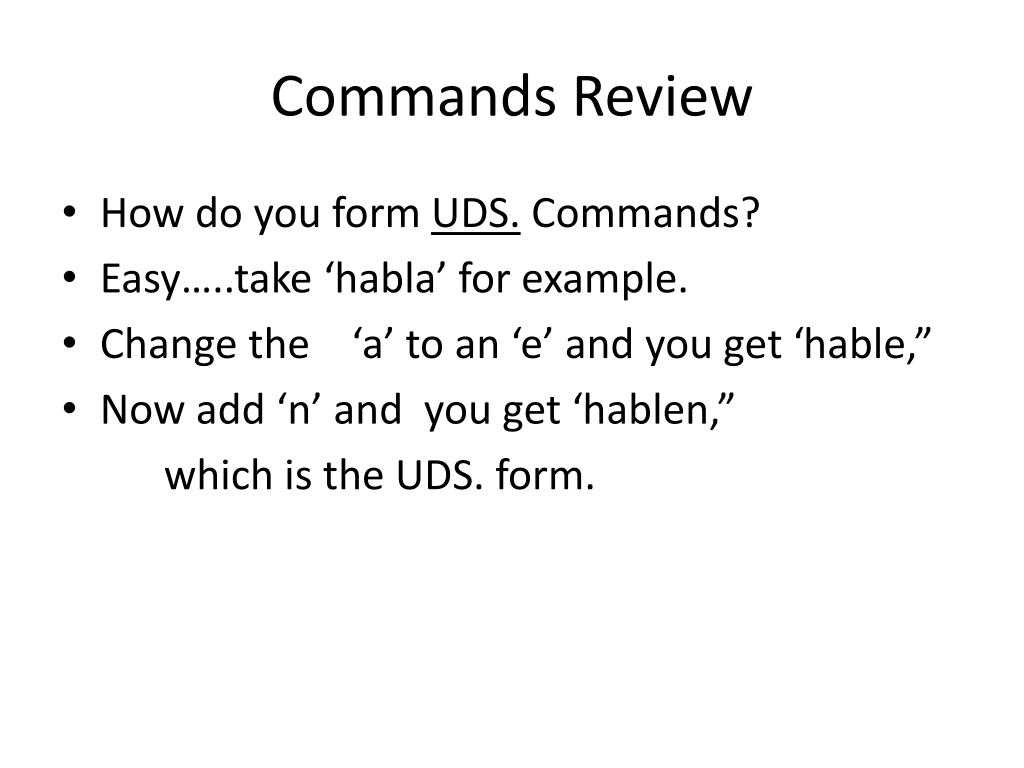 Commands Review

• How do you form UDS. Commands?
• Easy…..take ‘habla’ for example.
• Change the ‘a’ to an ‘e’ and you get ‘hable,”
• Now add ‘n’ and you get ‘hablen,”
which is the UDS. form.